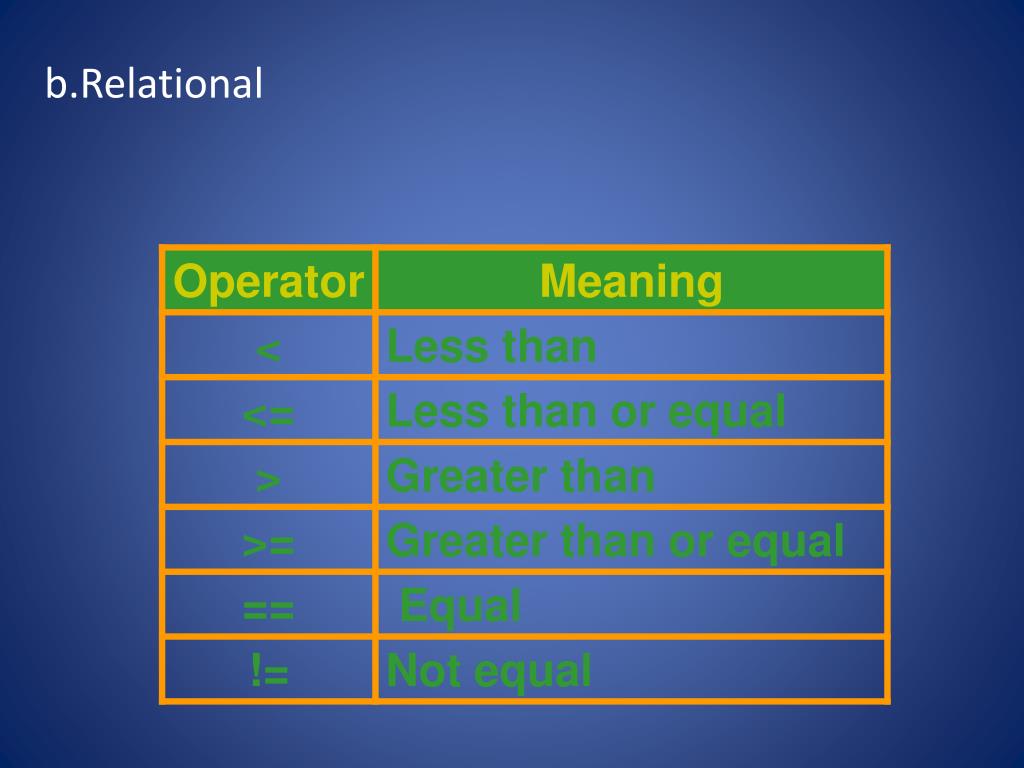 b.Relational

| Operator | Meaning |
|---|---|
| < | Less than |
| <= | Less than or equal |
| > | Greater than |
| >= | Greater than or equal |
| == | Equal |
| != | Not equal |